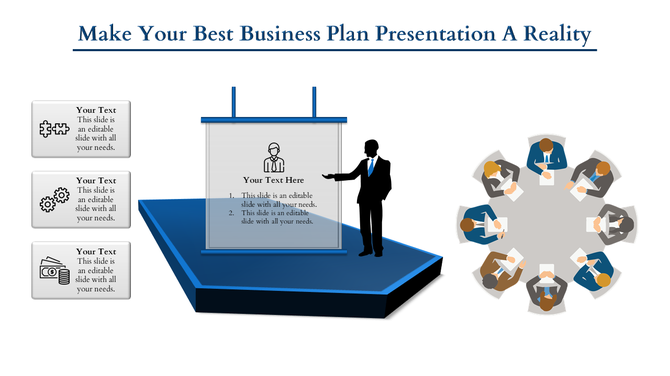 Make Your Best Business Plan Presentation A Reality

Your Text
This slide is an editable slide with all your needs.

Your Text
This slide is an editable slide with all your needs.

Your Text
This slide is an editable slide with all your needs.

Your Text Here

1. This slide is an editable slide with all your needs.
2. This slide is an editable slide with all your needs.